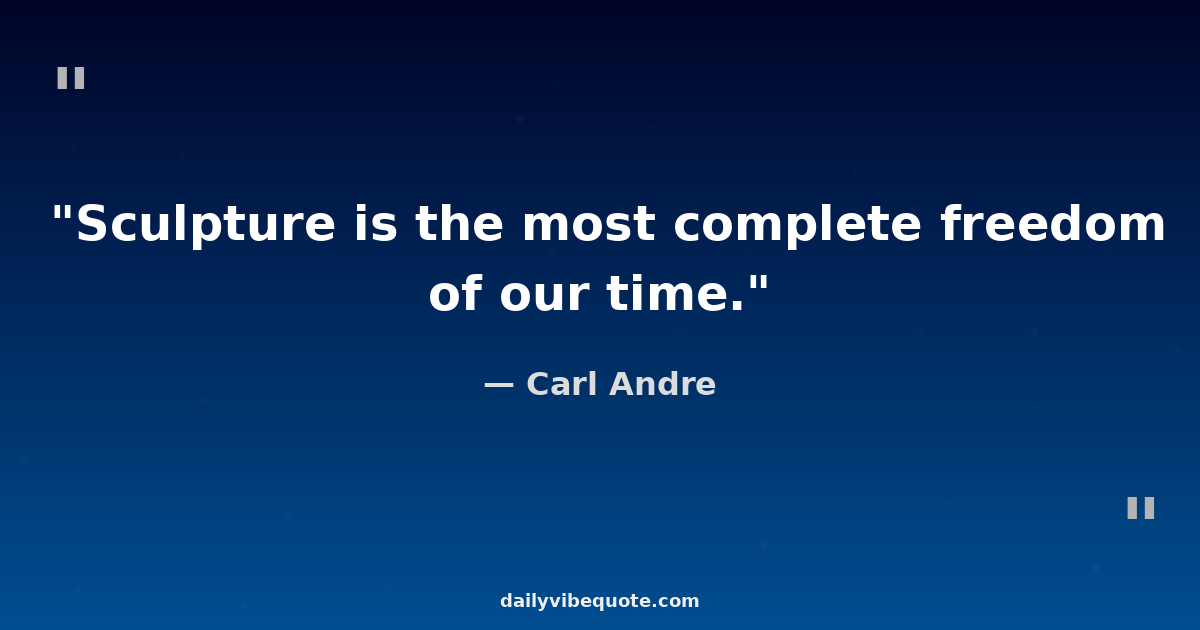 "

"Sculpture is the most complete freedom of our time."

— Carl Andre

"

dailyvibequote.com